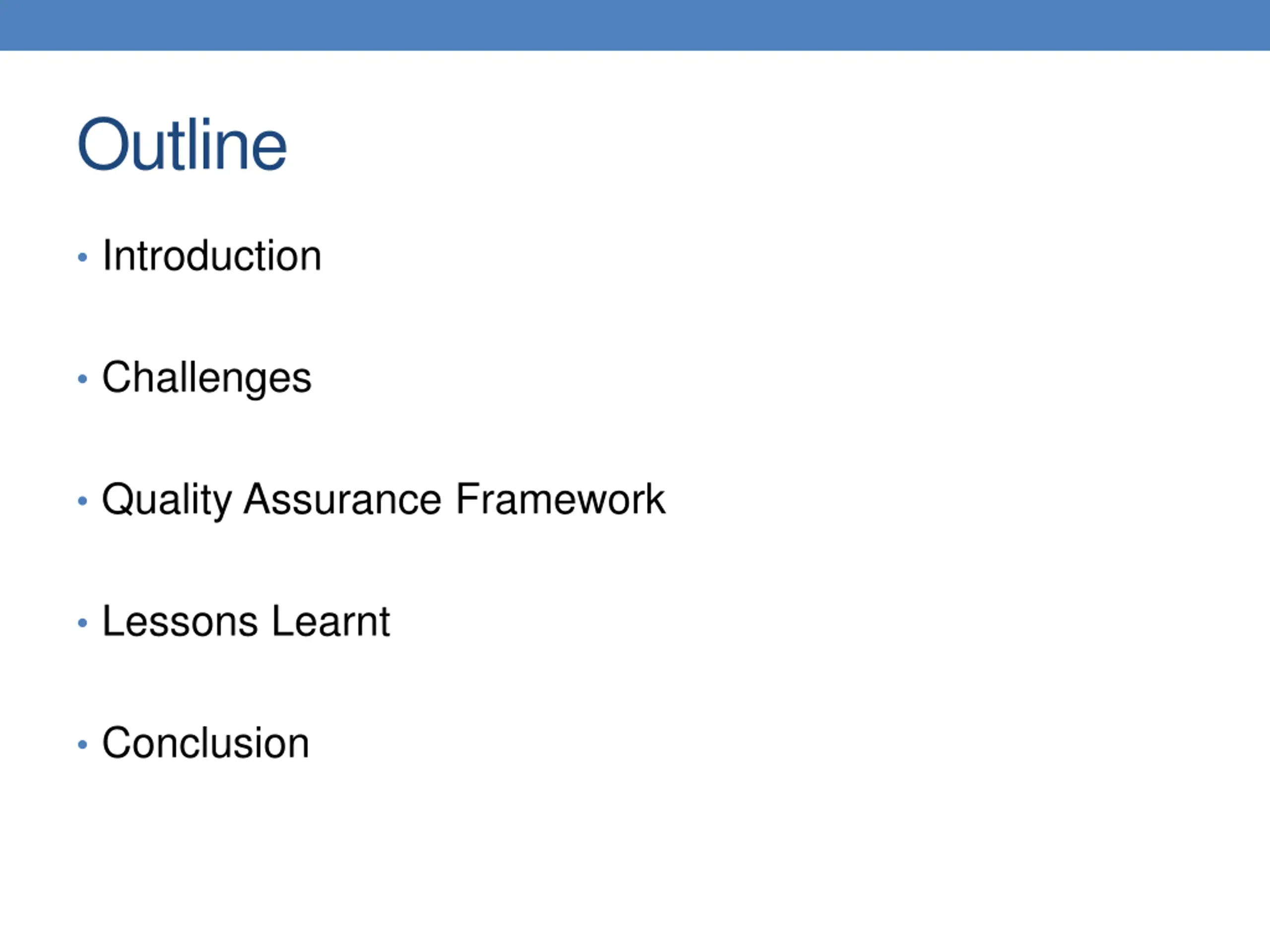 Outline

• Introduction

• Challenges

• Quality Assurance Framework

• Lessons Learnt

• Conclusion